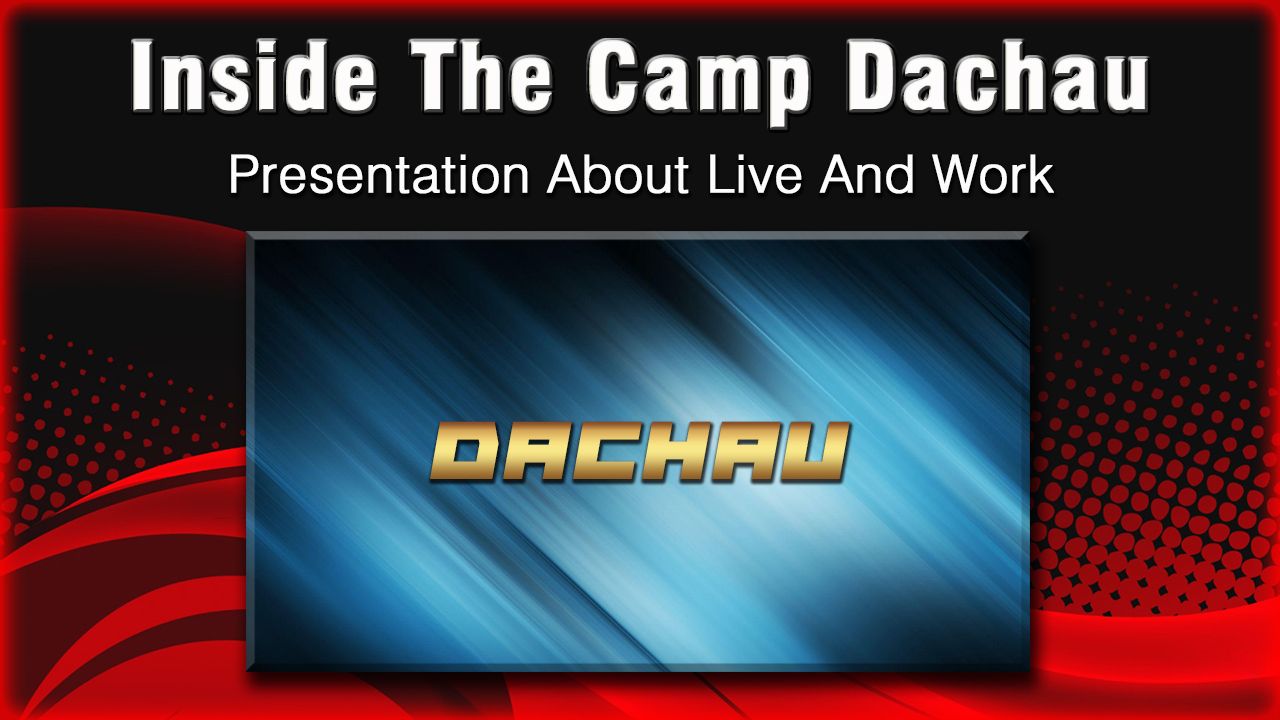 Inside The Camp Dachau

Presentation About Live And Work

DACHAU